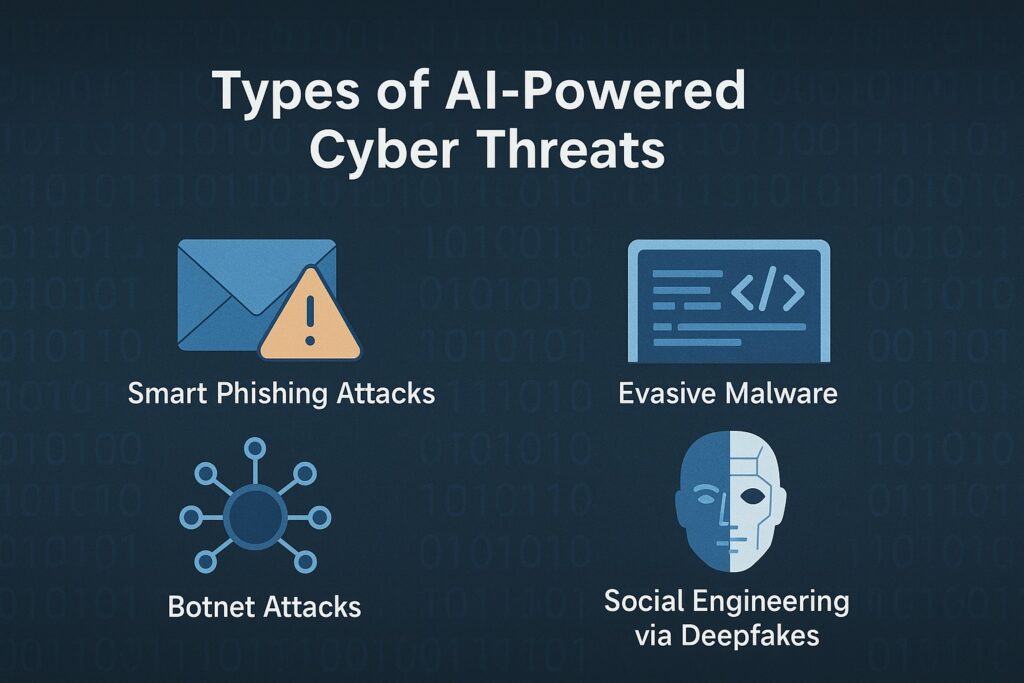 Types of AI-Powered Cyber Threats

Smart Phishing Attacks

Evasive Malware

Botnet Attacks

Social Engineering via Deepfakes